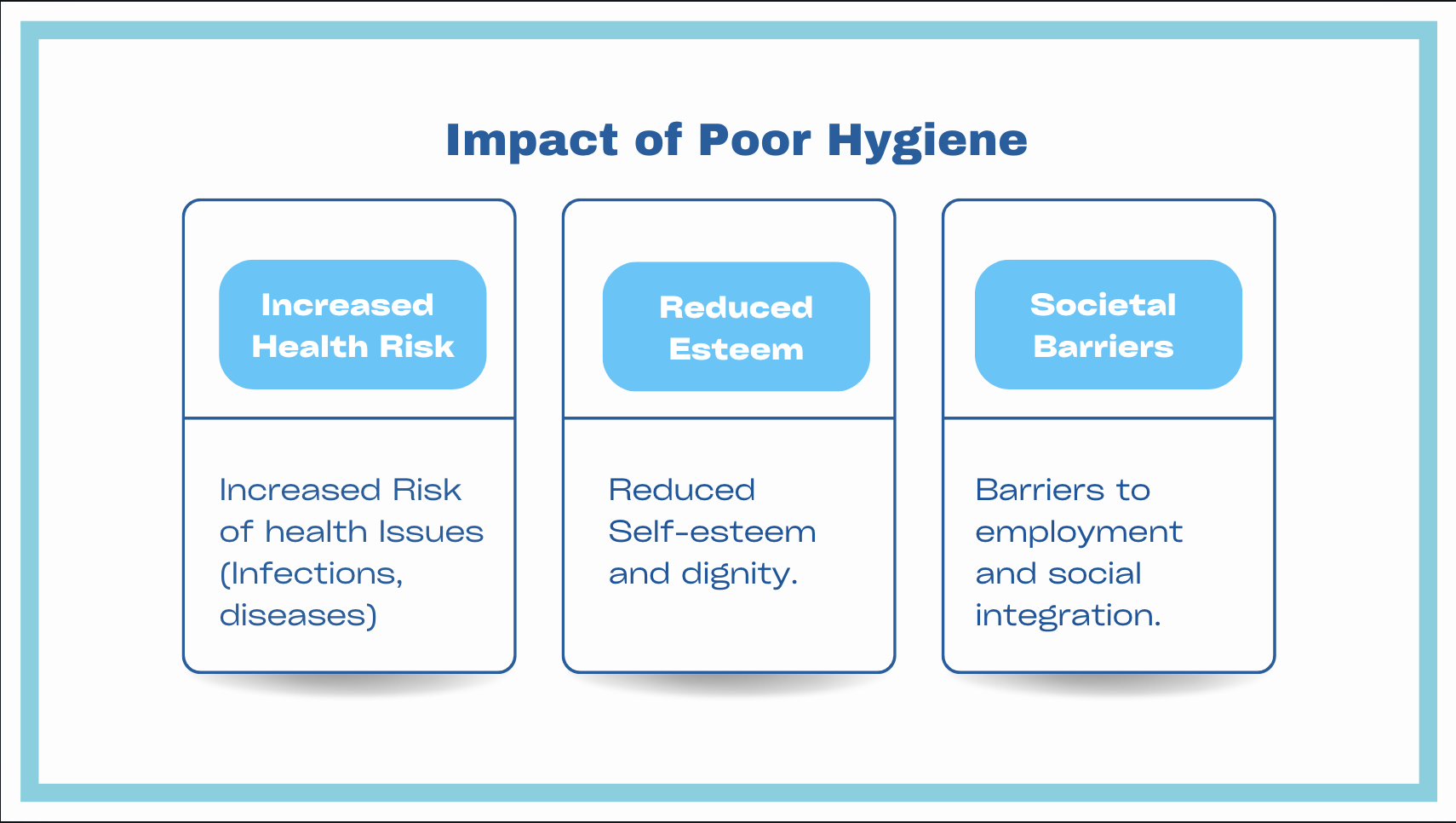 Impact of Poor Hygiene

Increased Health Risk

Increased Risk of health Issues (Infections, diseases)

Reduced Esteem

Reduced Self-esteem and dignity.

Societal Barriers

Barriers to employment and social integration.